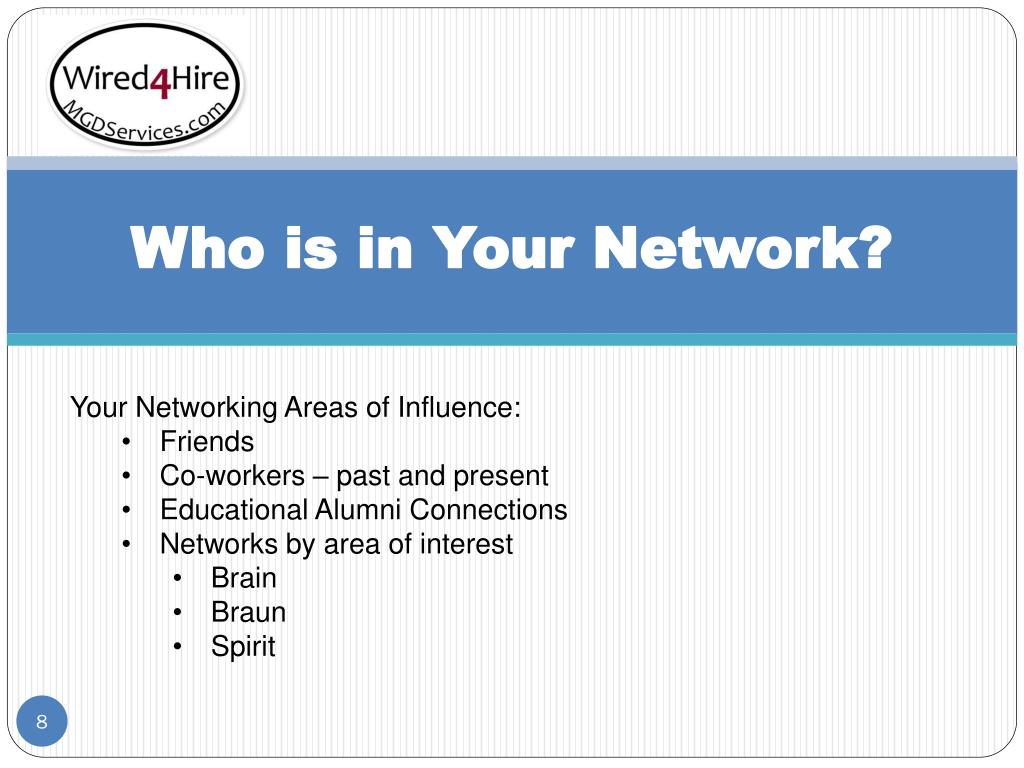 Wired4Hire
MGDServices.com

Who is in Your Network?

Your Networking Areas of Influence:
• Friends
• Co-workers – past and present
• Educational Alumni Connections
• Networks by area of interest
  • Brain
  • Braun
  • Spirit

8